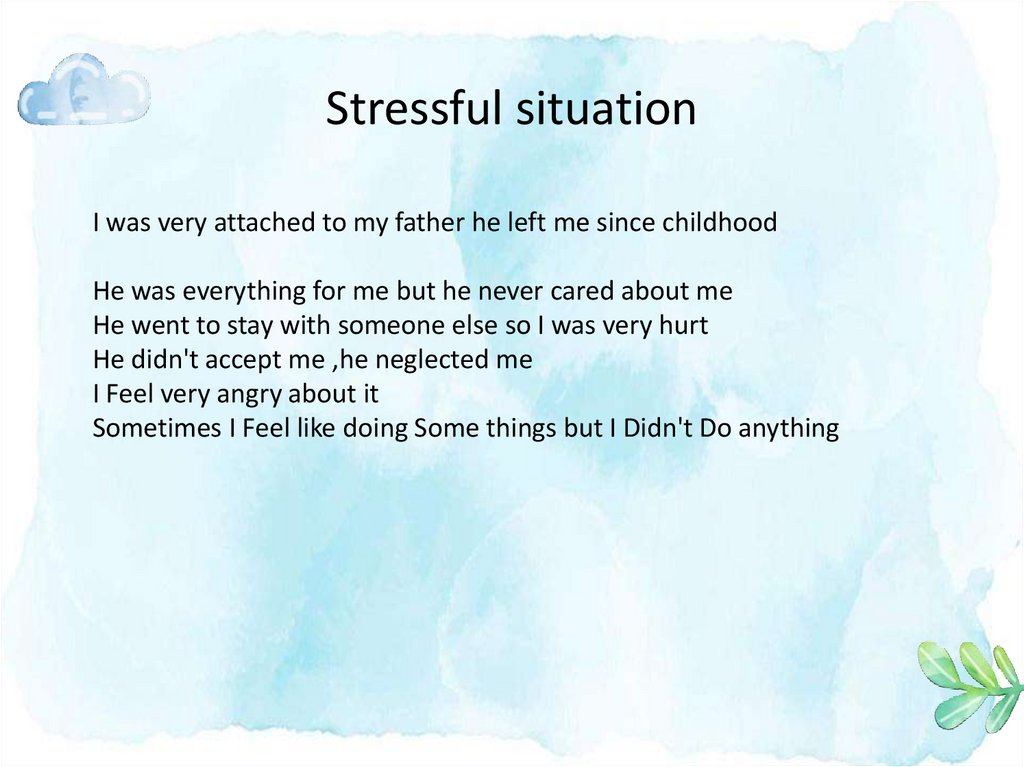 Stressful situation

I was very attached to my father he left me since childhood

He was everything for me but he never cared about me
He went to stay with someone else so I was very hurt
He didn't accept me ,he neglected me
I Feel very angry about it
Sometimes I Feel like doing Some things but I Didn't Do anything